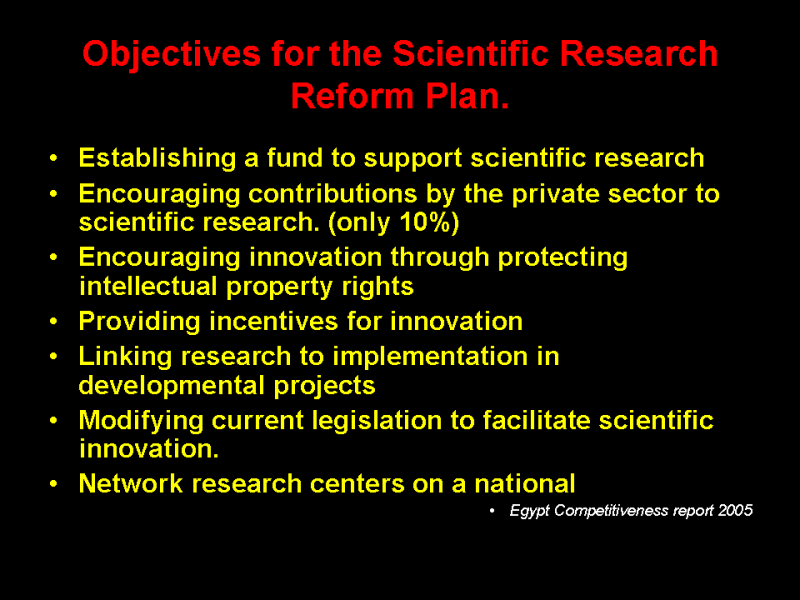 Objectives for the Scientific Research Reform Plan.

• Establishing a fund to support scientific research
• Encouraging contributions by the private sector to scientific research. (only 10%)
• Encouraging innovation through protecting intellectual property rights
• Providing incentives for innovation
• Linking research to implementation in developmental projects
• Modifying current legislation to facilitate scientific innovation.
• Network research centers on a national

• Egypt Competitiveness report 2005